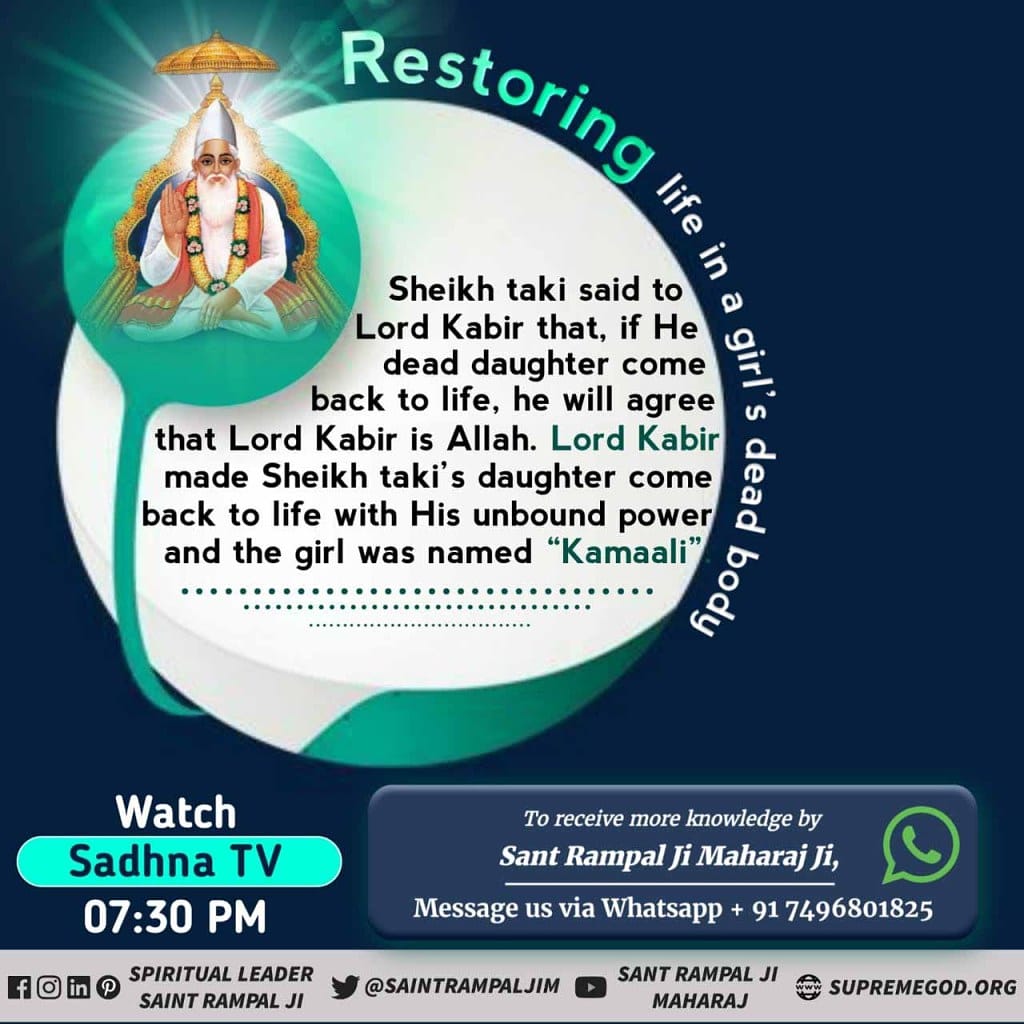 Restoring life in a girl's dead body

Sheikh taki said to Lord Kabir that, if He dead daughter come back to life, he will agree that Lord Kabir is Allah. Lord Kabir made Sheikh taki's daughter come back to life with His unbound power and the girl was named "Kamaali".

Watch
Sadhna TV
07:30 PM

To receive more knowledge by
Sant Rampal Ji Maharaj Ji,
Message us via Whatsapp + 91 7496801825

SPIRITUAL LEADER SAINT RAMPAL JI
@SAINTRAMPALJIM
SANT RAMPAL JI MAHARAJ
SUPREMEGOD.ORG